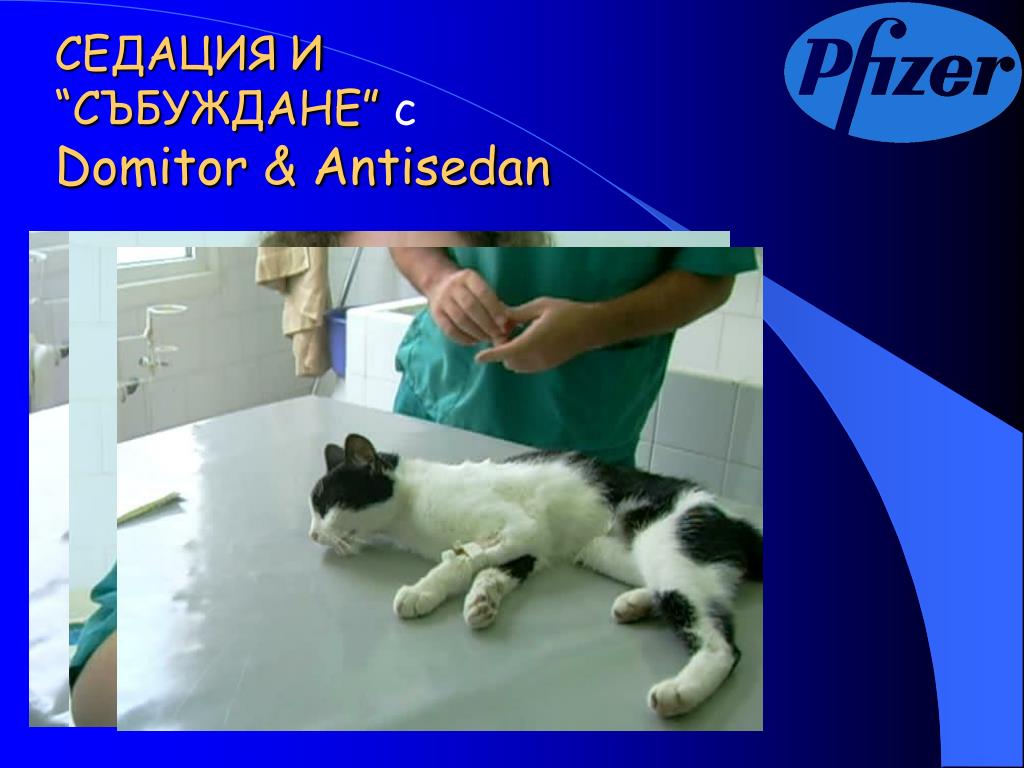 СЕДАЦИЯ И “СЪБУЖДАНЕ” с Domitor & Antisedan

Pfizer